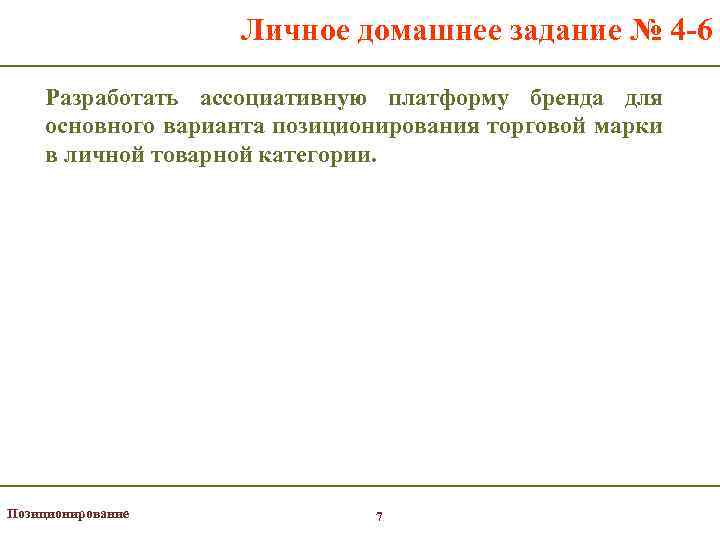 Личное домашнее задание № 4-6

Разработать ассоциативную платформу бренда для основного варианта позиционирования торговой марки в личной товарной категории.

Позиционирование

7